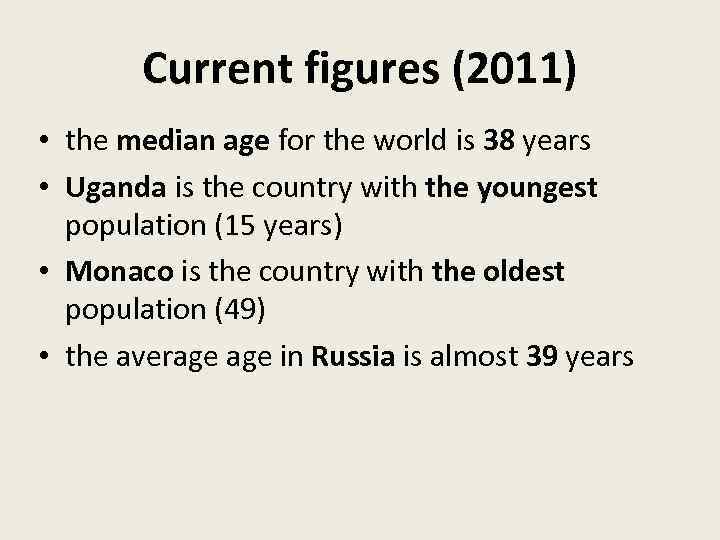 Current figures (2011)

• the median age for the world is 38 years
• Uganda is the country with the youngest population (15 years)
• Monaco is the country with the oldest population (49)
• the average age in Russia is almost 39 years